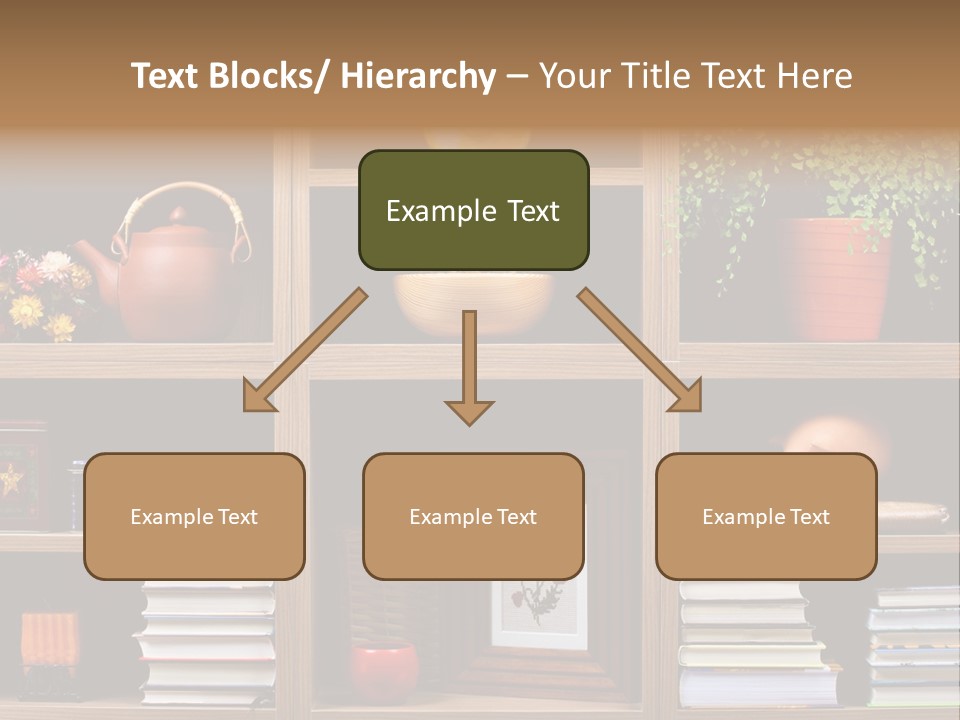 Text Blocks/ Hierarchy – Your Title Text Here

Example Text

Example Text

Example Text

Example Text